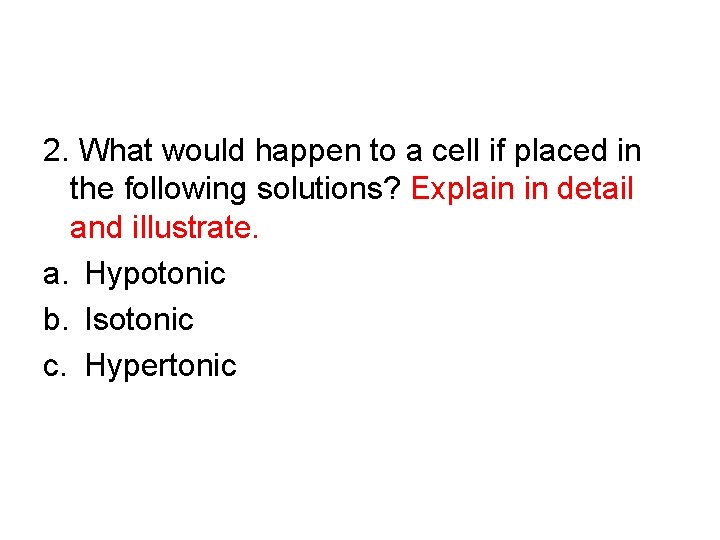 2. What would happen to a cell if placed in the following solutions? Explain in detail and illustrate.

a. Hypotonic
b. Isotonic
c. Hypertonic